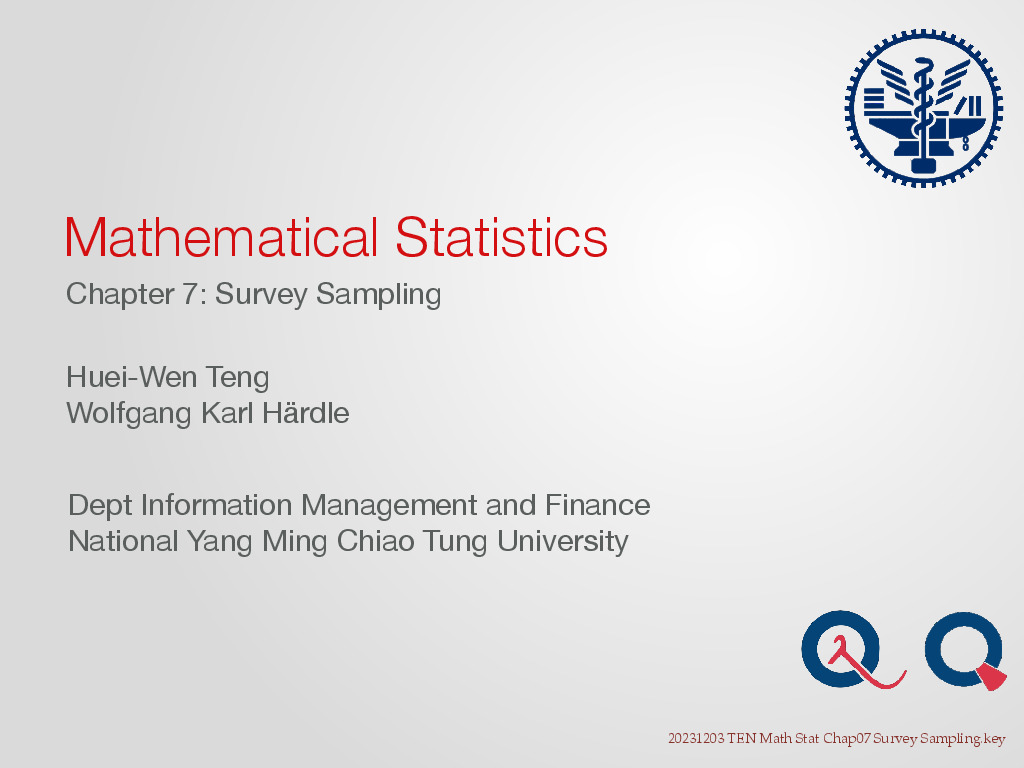 Mathematical Statistics

Chapter 7: Survey Sampling

Huei-Wen Teng
Wolfgang Karl Härdle

Dept Information Management and Finance
National Yang Ming Chiao Tung University

20231203 TEN Math Stat Chap07 Survey Sampling.key